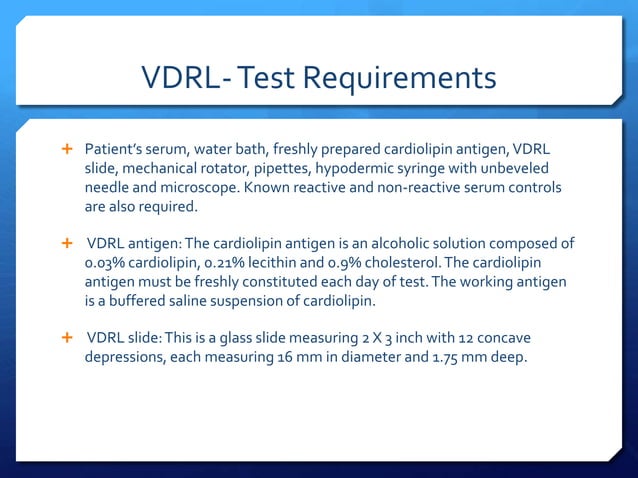 VDRL- Test Requirements

+ Patient's serum, water bath, freshly prepared cardiolipin antigen, VDRL slide, mechanical rotator, pipettes, hypodermic syringe with unbeveled needle and microscope. Known reactive and non-reactive serum controls are also required.

+ VDRL antigen: The cardiolipin antigen is an alcoholic solution composed of 0.03% cardiolipin, 0.21% lecithin and 0.9% cholesterol. The cardiolipin antigen must be freshly constituted each day of test. The working antigen is a buffered saline suspension of cardiolipin.

+ VDRL slide: This is a glass slide measuring 2 X 3 inch with 12 concave depressions, each measuring 16 mm in diameter and 1.75 mm deep.